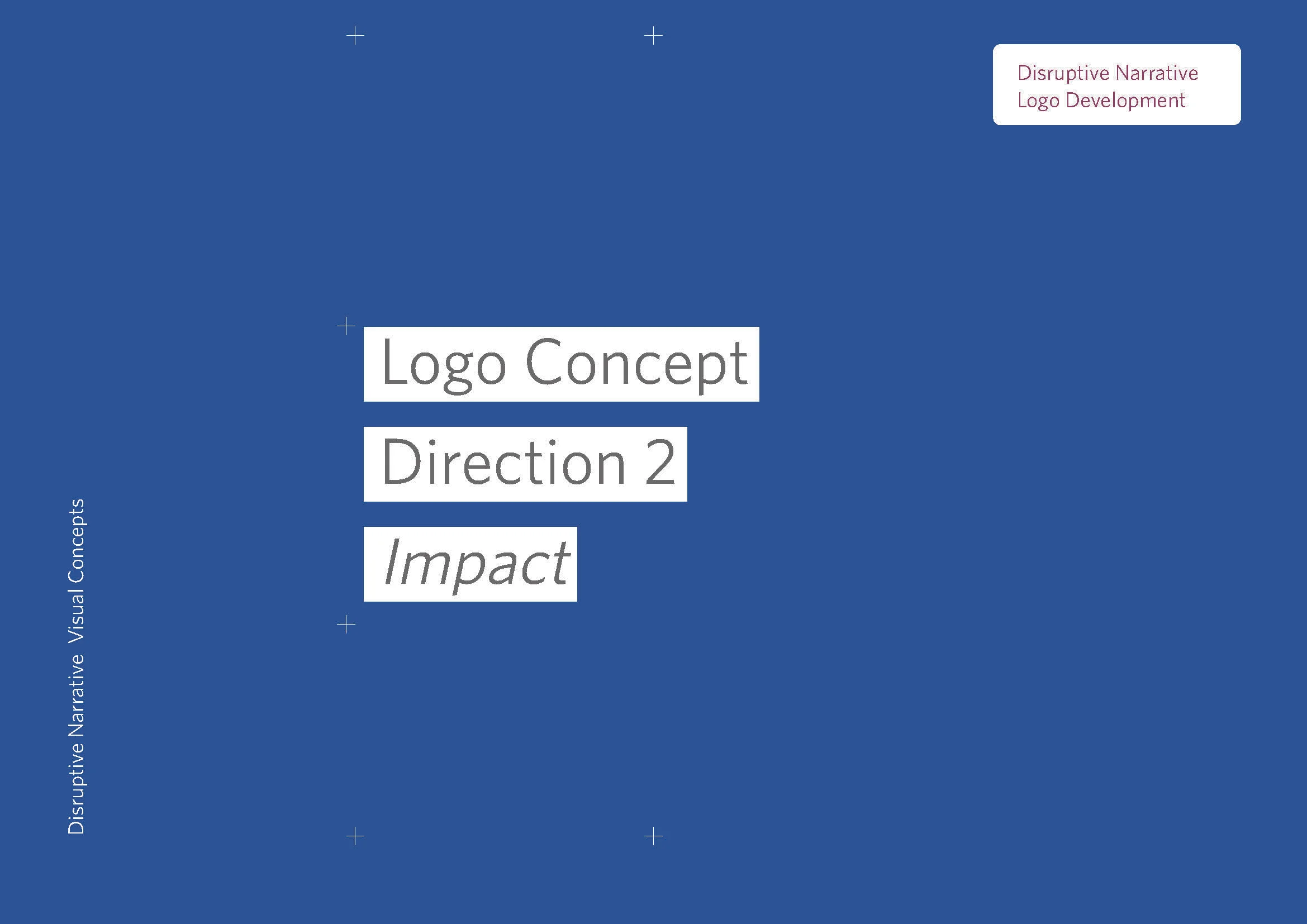 Disruptive Narrative
Logo Development

Logo Concept

Direction 2

Impact

Disruptive Narrative Visual Concepts